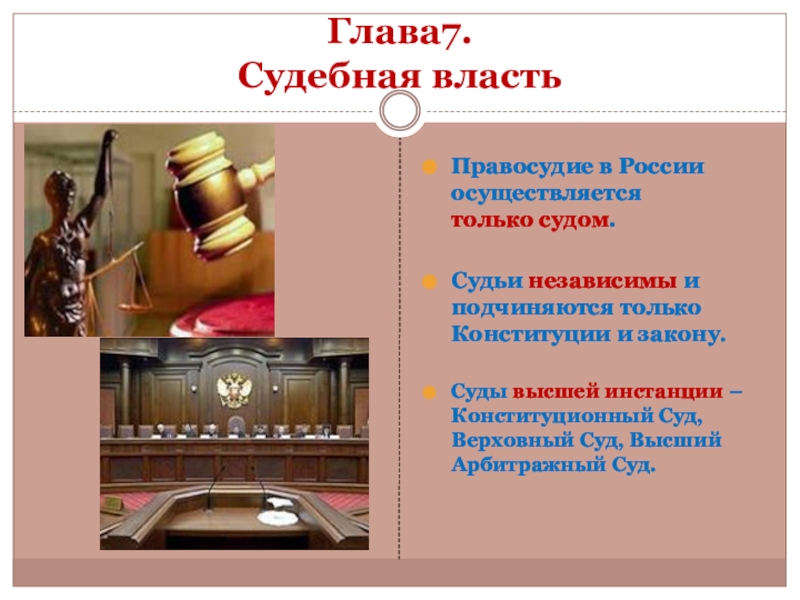 Глава7.
Судебная власть

Правосудие в России осуществляется только судом.

Судьи независимы и подчиняются только Конституции и закону.

Суды высшей инстанции – Конституционный Суд, Верховный Суд, Высший Арбитражный Суд.